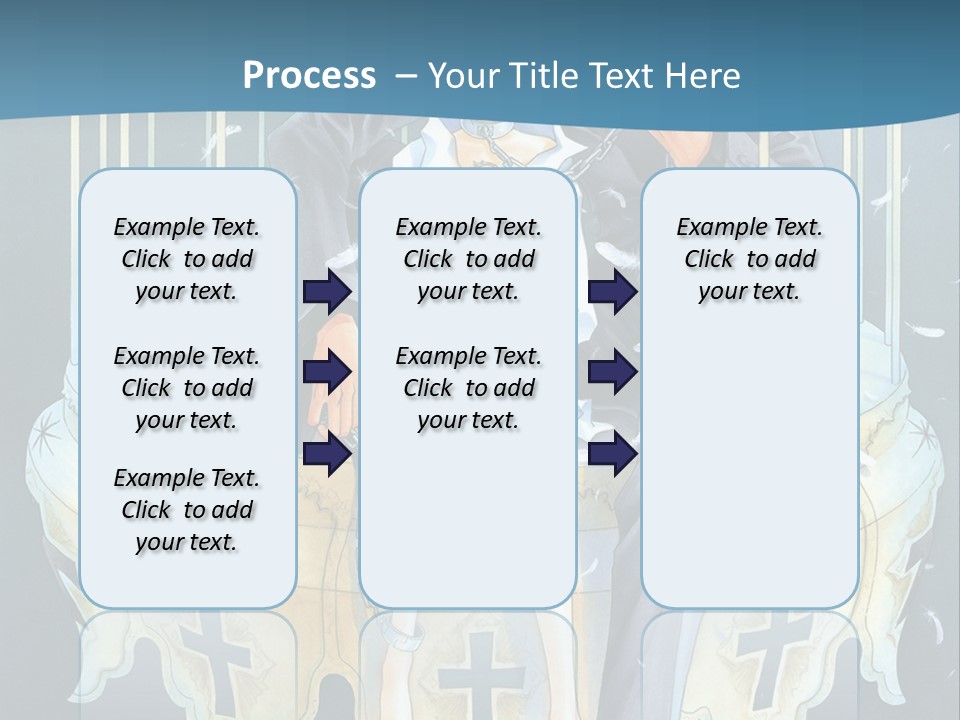 Process – Your Title Text Here

Example Text. Click to add your text.

Example Text. Click to add your text.

Example Text. Click to add your text.

Example Text. Click to add your text.

Example Text. Click to add your text.

Example Text. Click to add your text.